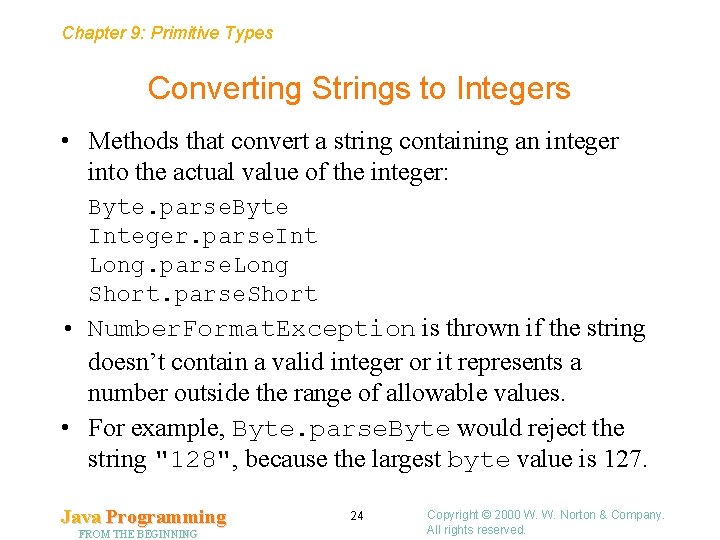 Chapter 9: Primitive Types

Converting Strings to Integers

• Methods that convert a string containing an integer into the actual value of the integer:

Byte.parseByte
Integer.parseInt
Long.parseLong
Short.parseShort

• NumberFormatException is thrown if the string doesn't contain a valid integer or it represents a number outside the range of allowable values.

• For example, Byte.parseByte would reject the string "128", because the largest byte value is 127.

Java Programming
FROM THE BEGINNING

24

Copyright © 2000 W. W. Norton & Company.
All rights reserved.